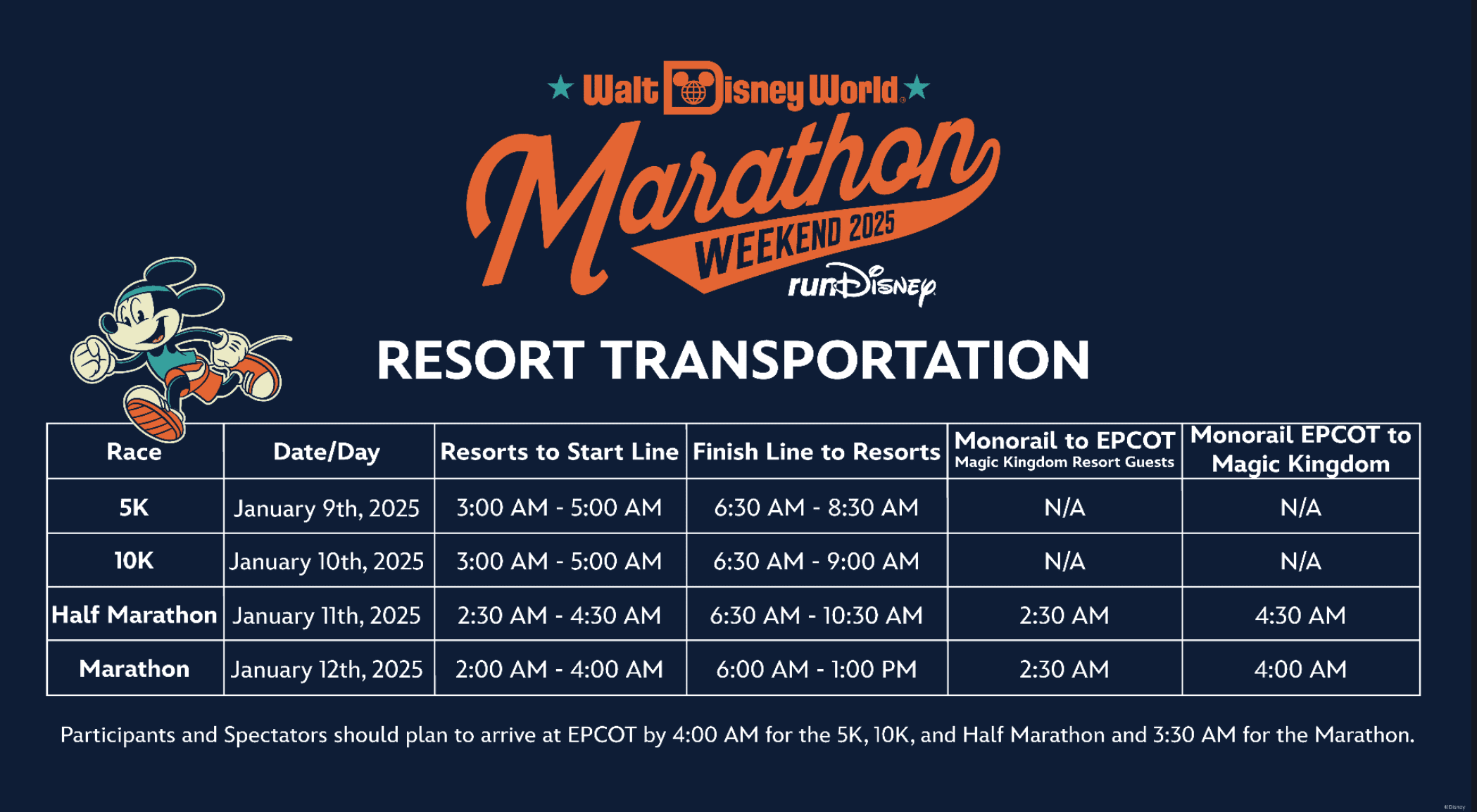 Walt Disney World

Marathon WEEKEND 2025

runDisney

RESORT TRANSPORTATION

| Race | Date/Day | Resorts to Start Line | Finish Line to Resorts | Monorail to EPCOT Magic Kingdom Resort Guests | Monorail EPCOT to Magic Kingdom |
|---|---|---|---|---|---|
| 5K | January 9th, 2025 | 3:00 AM - 5:00 AM | 6:30 AM - 8:30 AM | N/A | N/A |
| 10K | January 10th, 2025 | 3:00 AM - 5:00 AM | 6:30 AM - 9:00 AM | N/A | N/A |
| Half Marathon | January 11th, 2025 | 2:30 AM - 4:30 AM | 6:30 AM - 10:30 AM | 2:30 AM | 4:30 AM |
| Marathon | January 12th, 2025 | 2:00 AM - 4:00 AM | 6:00 AM - 1:00 PM | 2:30 AM | 4:00 AM |

Participants and Spectators should plan to arrive at EPCOT by 4:00 AM for the 5K, 10K, and Half Marathon and 3:30 AM for the Marathon.

©Disney